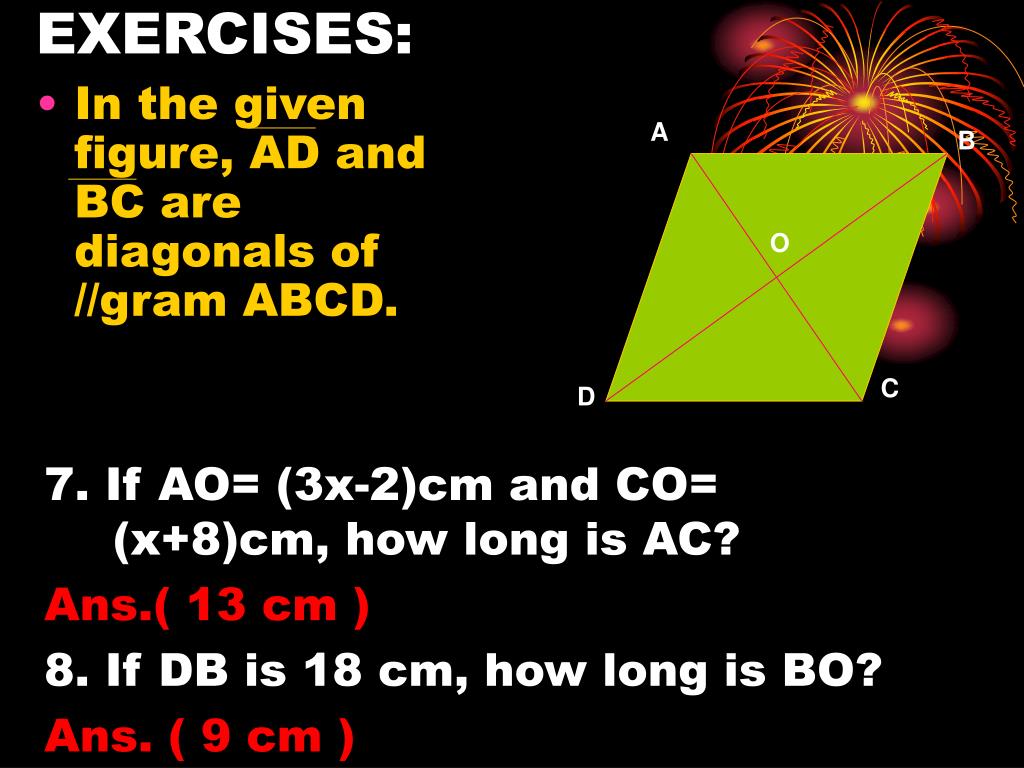 EXERCISES:

• In the given figure, AD and BC are diagonals of //gram ABCD.

A

B

O

D

C

7. If AO= (3x-2)cm and CO= (x+8)cm, how long is AC?

Ans.( 13 cm )

8. If DB is 18 cm, how long is BO?

Ans. ( 9 cm )